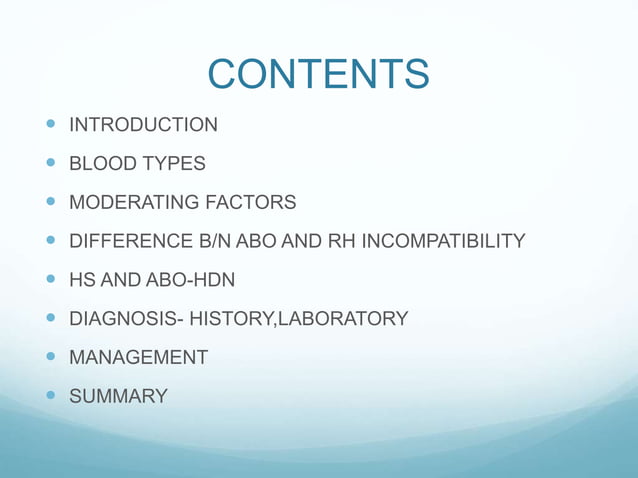 CONTENTS

- INTRODUCTION
- BLOOD TYPES
- MODERATING FACTORS
- DIFFERENCE B/N ABO AND RH INCOMPATIBILITY
- HS AND ABO-HDN
- DIAGNOSIS- HISTORY,LABORATORY
- MANAGEMENT
- SUMMARY